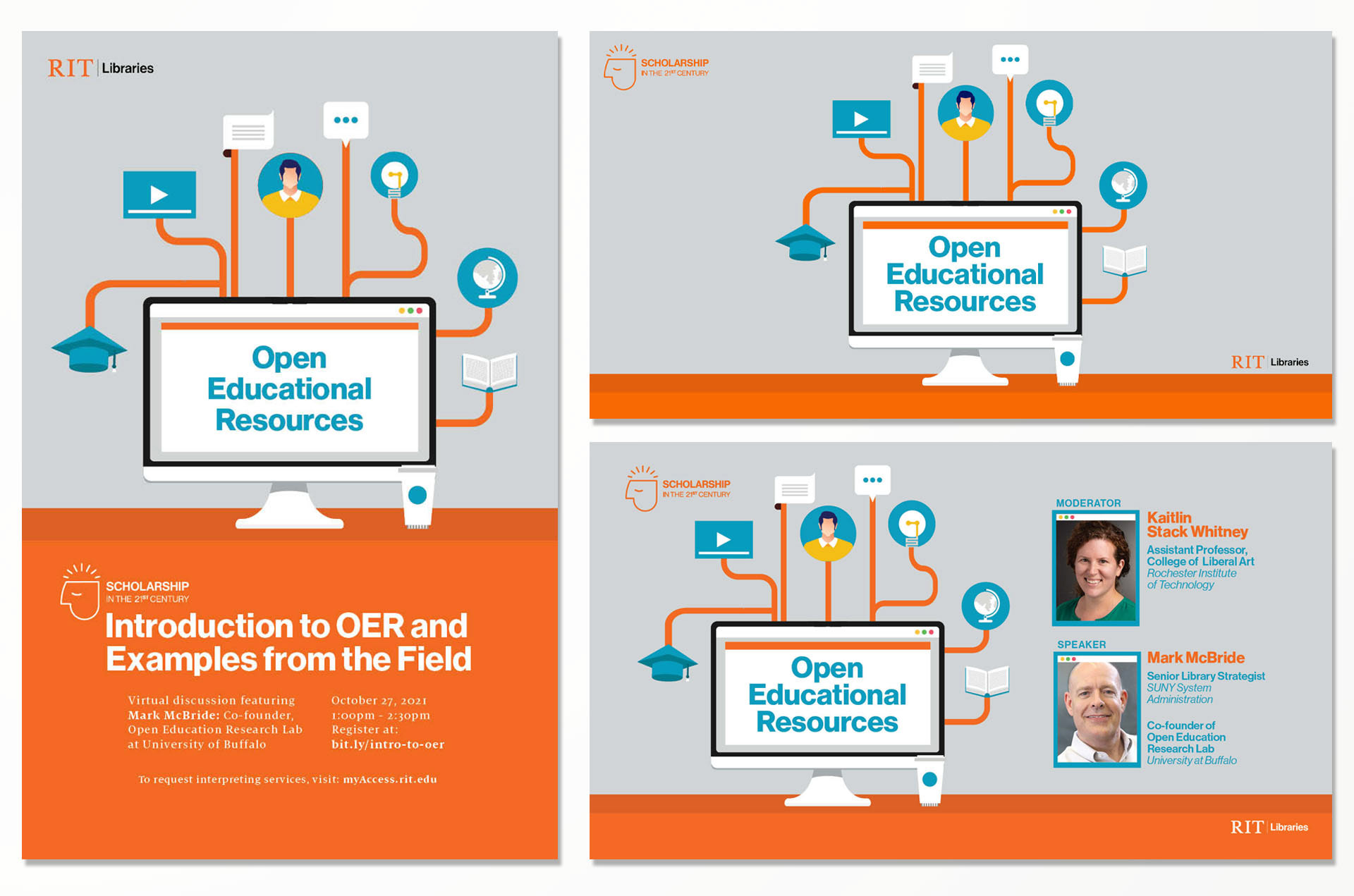 RIT | Libraries

Open Educational Resources

SCHOLARSHIP IN THE 21ST CENTURY

Introduction to OER and Examples from the Field

Virtual discussion featuring Mark McBride: Co-founder, Open Education Research Lab at University of Buffalo

October 27, 2021
1:00pm - 2:30pm
Register at:
bit.ly/intro-to-oer

To request interpreting services, visit: myAccess.rit.edu

SCHOLARSHIP IN THE 21ST CENTURY

Open Educational Resources

RIT | Libraries

SCHOLARSHIP IN THE 21ST CENTURY

Open Educational Resources

MODERATOR

Kaitlin Stack Whitney
Assistant Professor, College of Liberal Art
Rochester Institute of Technology

SPEAKER

Mark McBride
Senior Library Strategist
SUNY System Administration

Co-founder of Open Education Research Lab
University at Buffalo

RIT | Libraries